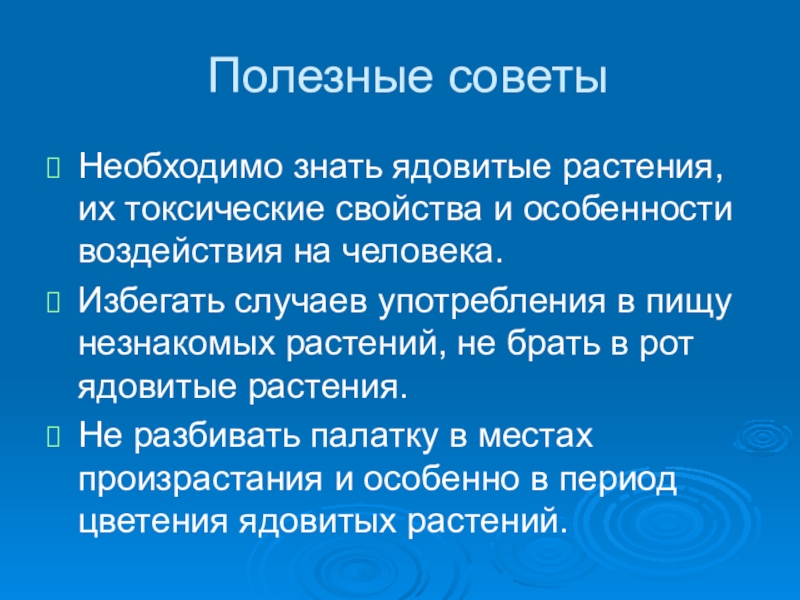 Полезные советы

Необходимо знать ядовитые растения, их токсические свойства и особенности воздействия на человека.

Избегать случаев употребления в пищу незнакомых растений, не брать в рот ядовитые растения.

Не разбивать палатку в местах произрастания и особенно в период цветения ядовитых растений.